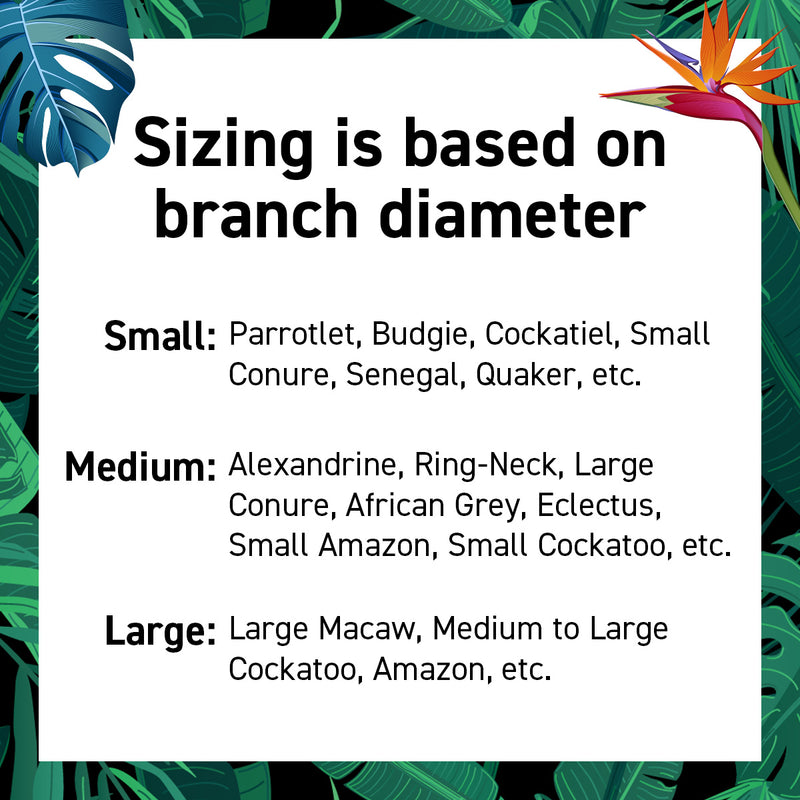 Sizing is based on branch diameter

Small: Parrotlet, Budgie, Cockatiel, Small Conure, Senegal, Quaker, etc.

Medium: Alexandrine, Ring-Neck, Large Conure, African Grey, Eclectus, Small Amazon, Small Cockatoo, etc.

Large: Large Macaw, Medium to Large Cockatoo, Amazon, etc.